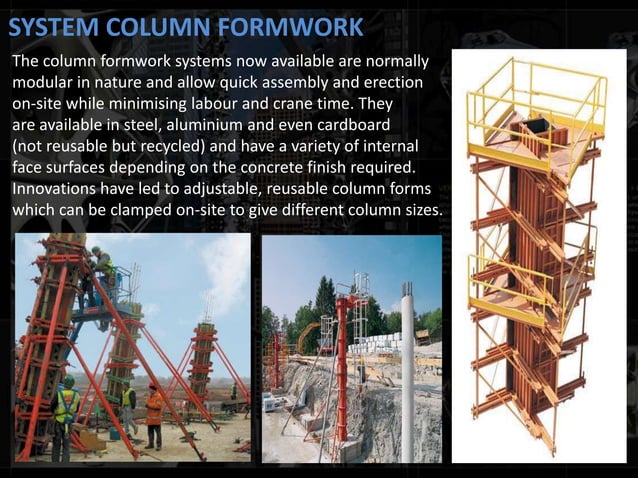 SYSTEM COLUMN FORMWORK

The column formwork systems now available are normally modular in nature and allow quick assembly and erection on-site while minimising labour and crane time. They are available in steel, aluminium and even cardboard (not reusable but recycled) and have a variety of internal face surfaces depending on the concrete finish required. Innovations have led to adjustable, reusable column forms which can be clamped on-site to give different column sizes.